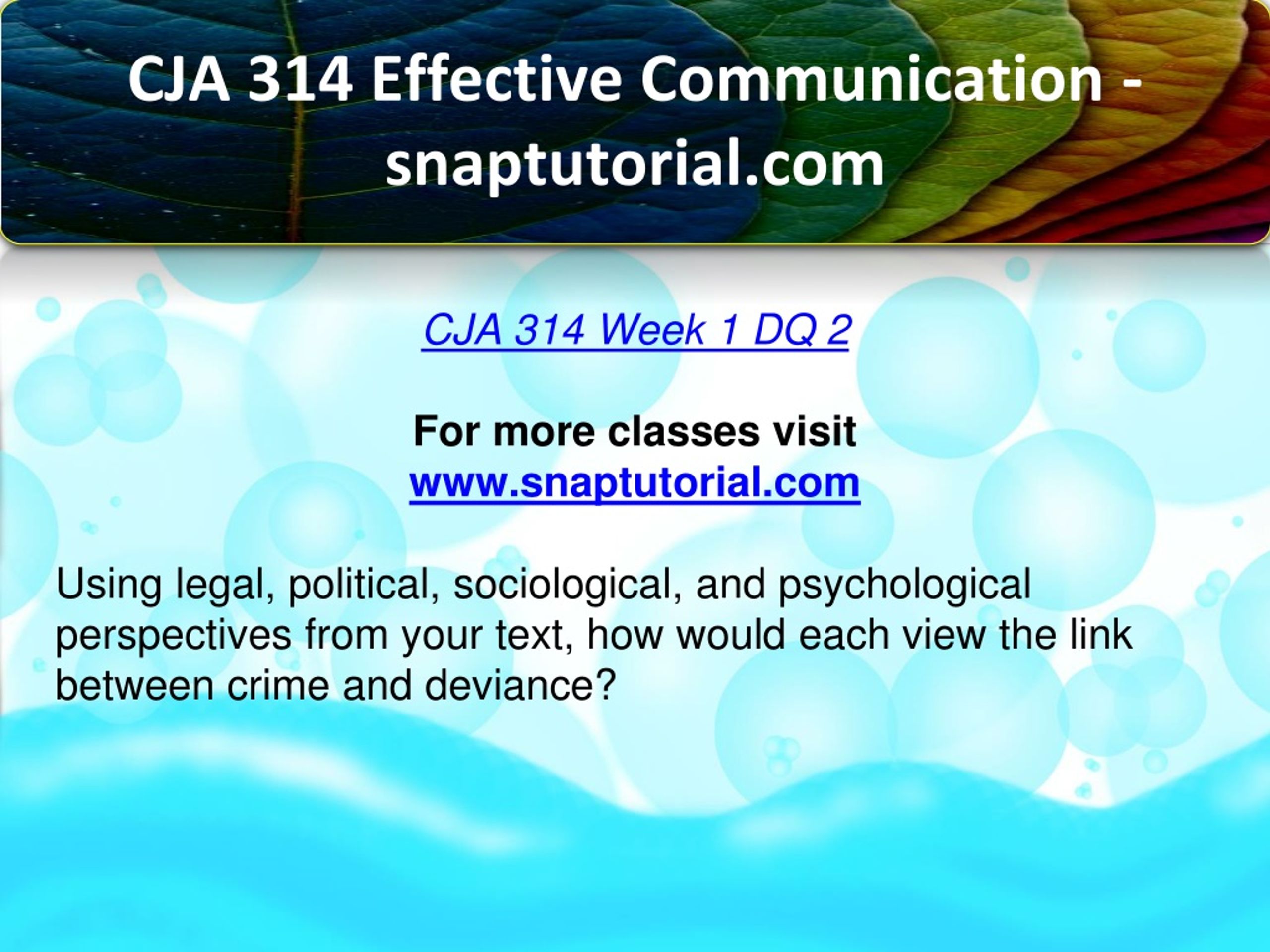 CJA 314 Effective Communication - snaptutorial.com

CJA 314 Week 1 DQ 2

For more classes visit
www.snaptutorial.com

Using legal, political, sociological, and psychological perspectives from your text, how would each view the link between crime and deviance?